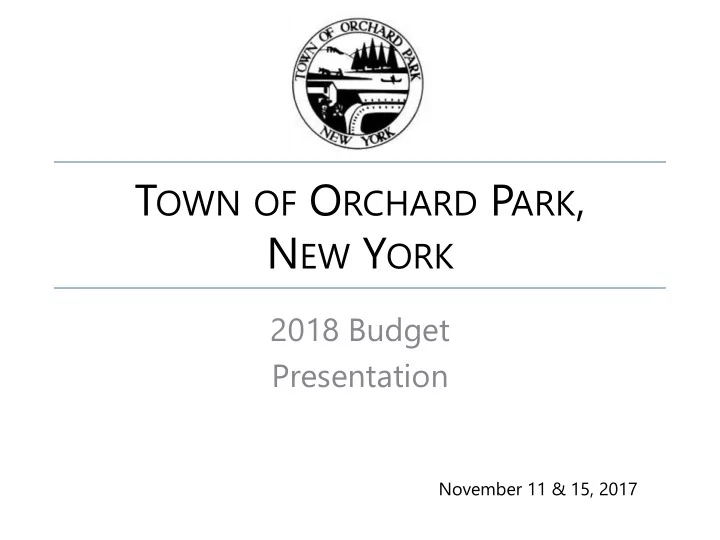 TOWN OF ORCHARD PARK
NEW YORK

TOWN OF ORCHARD PARK,
NEW YORK

2018 Budget
Presentation

November 11 & 15, 2017